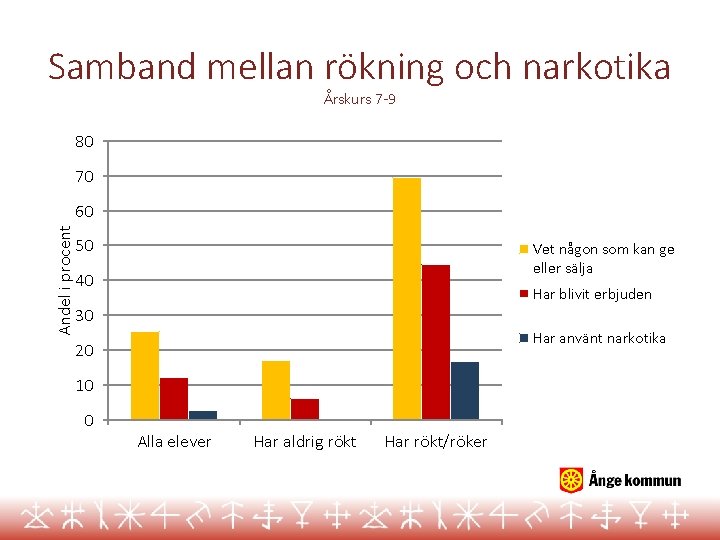 Samband mellan rökning och narkotika
Årskurs 7-9

Andel i procent

80
70
60
50
40
30
20
10
0

Alla elever
Har aldrig rökt
Har rökt/röker

Vet någon som kan ge eller sälja
Har blivit erbjuden
Har använt narkotika

Ånge kommun